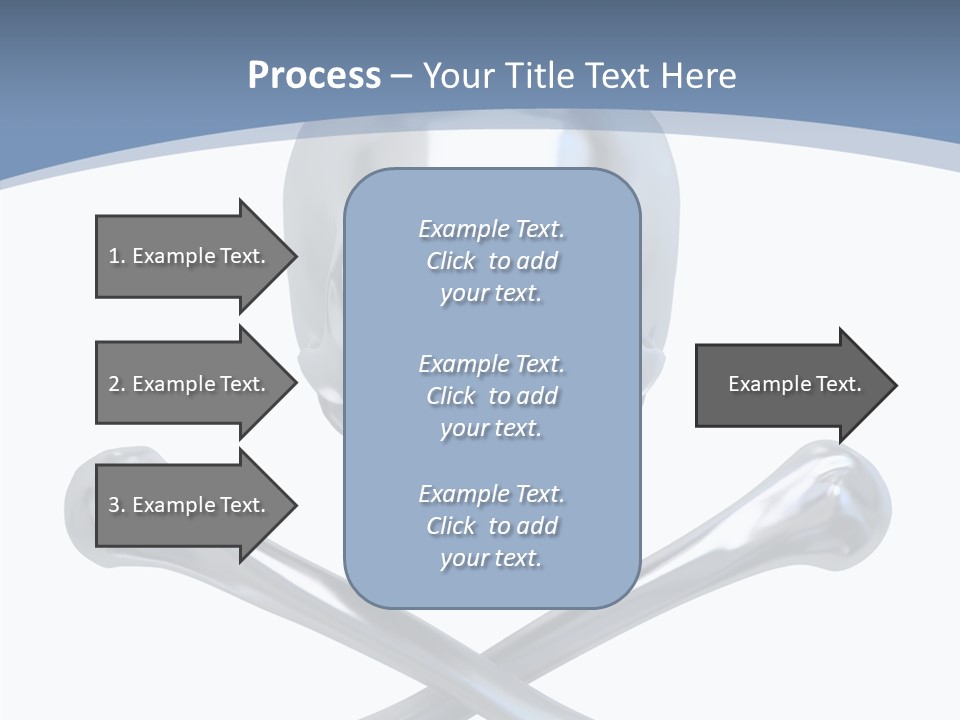 Process – Your Title Text Here

1. Example Text.

2. Example Text.

3. Example Text.

Example Text. Click to add your text.

Example Text. Click to add your text.

Example Text. Click to add your text.

Example Text.